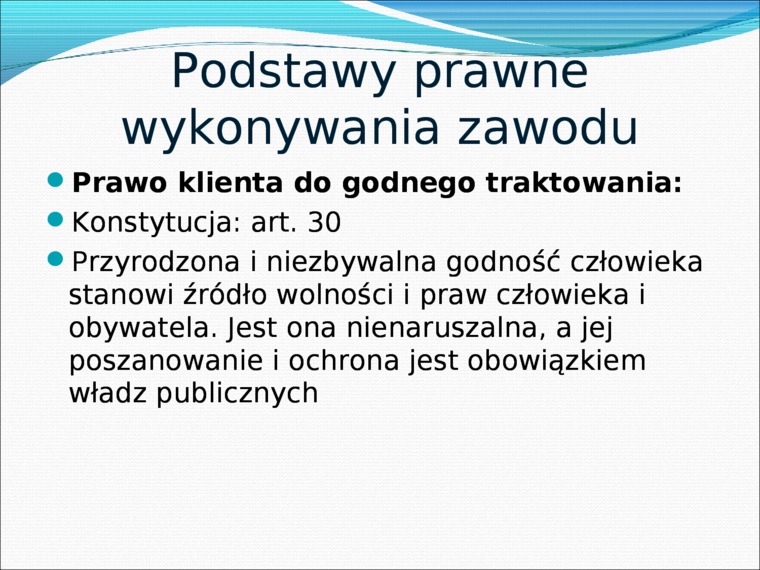 Podstawy prawne wykonywania zawodu

Prawo klienta do godnego traktowania:

Konstytucja: art. 30

Przyrodzona i niezbywalna godność człowieka stanowi źródło wolności i praw człowieka i obywatela. Jest ona nienaruszalna, a jej poszanowanie i ochrona jest obowiązkiem władz publicznych